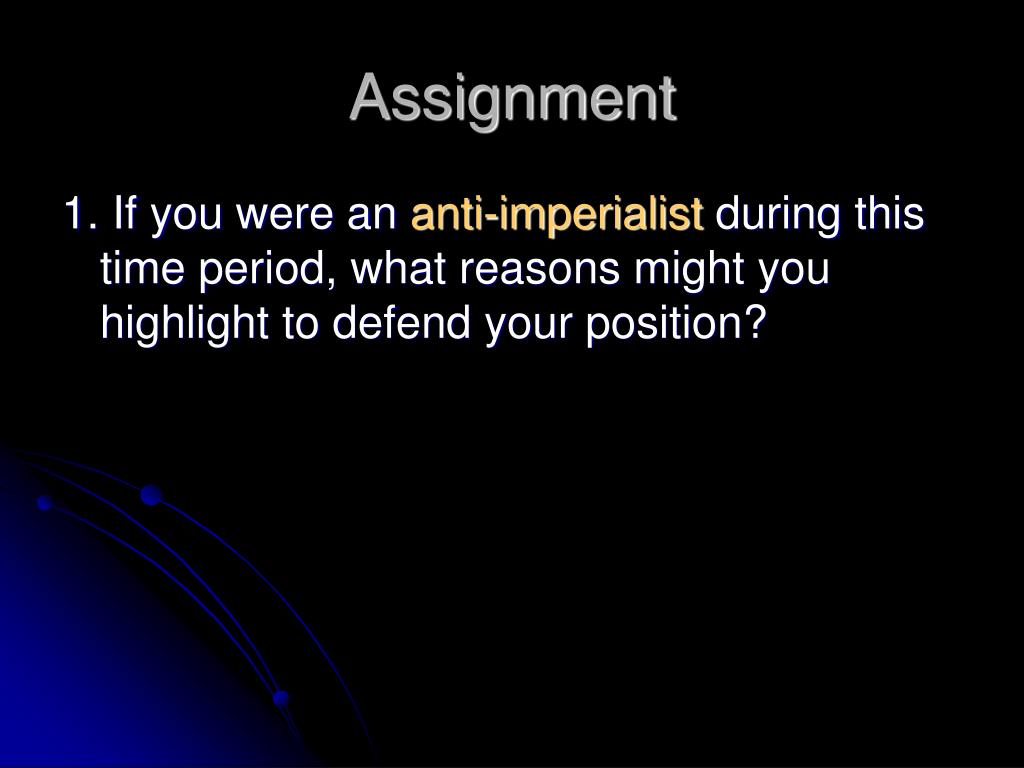 Assignment

1. If you were an anti-imperialist during this time period, what reasons might you highlight to defend your position?